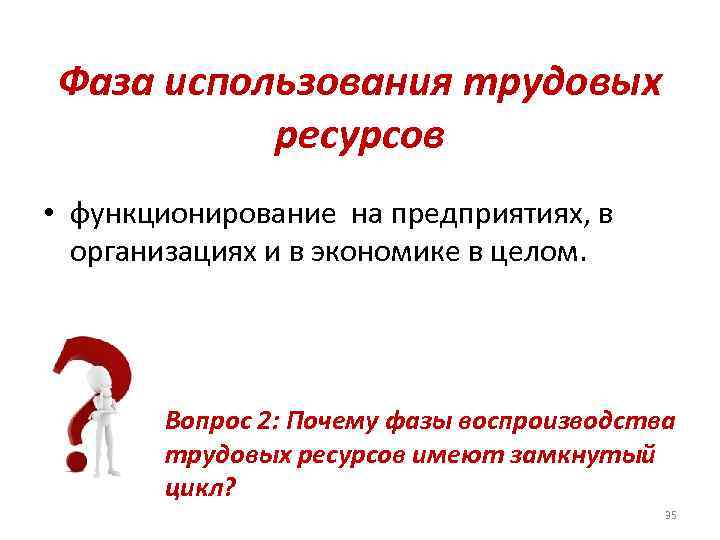 Фаза использования трудовых ресурсов

• функционирование на предприятиях, в организациях и в экономике в целом.

Вопрос 2: Почему фазы воспроизводства трудовых ресурсов имеют замкнутый цикл?

35